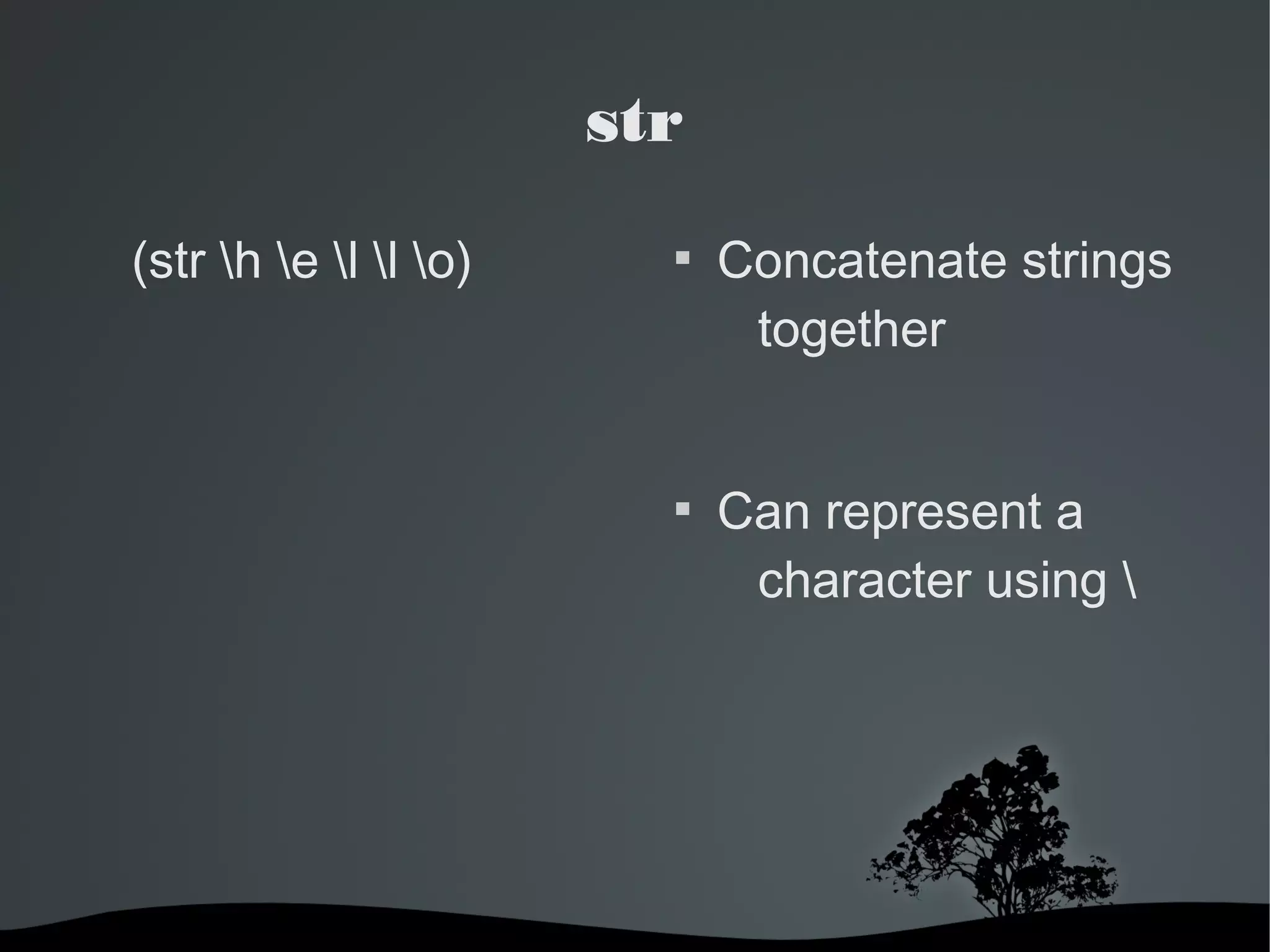 str

(str \h \e \l \l \o)

▪ Concatenate strings together

▪ Can represent a character using \